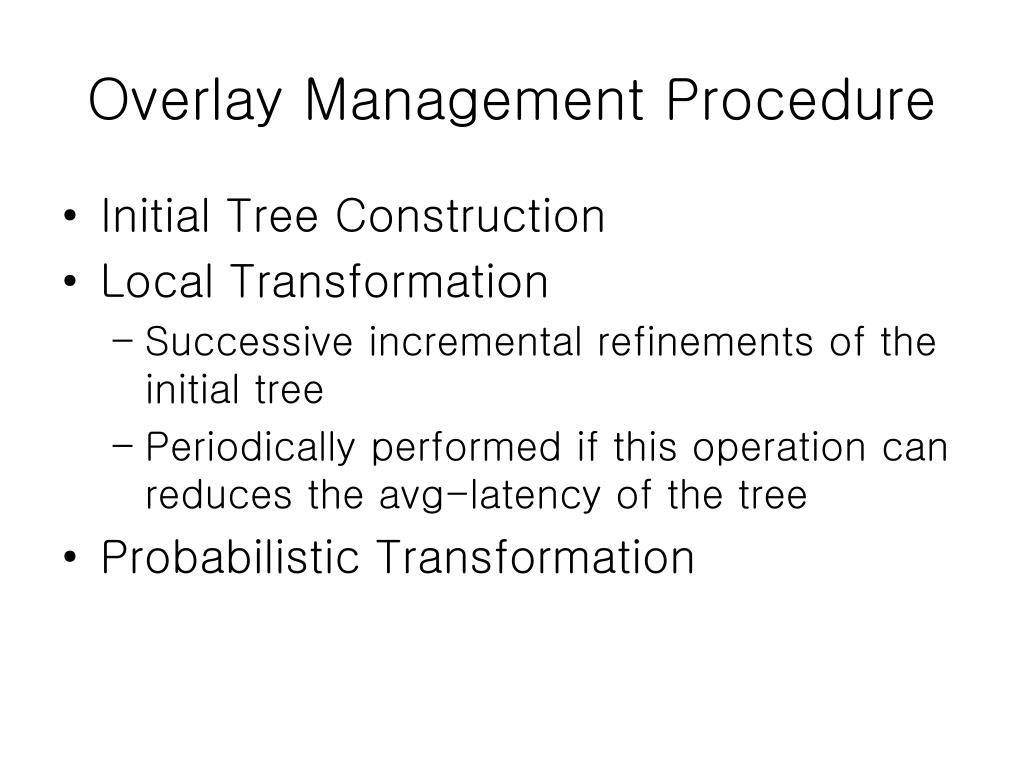 Overlay Management Procedure

• Initial Tree Construction
• Local Transformation
– Successive incremental refinements of the initial tree
– Periodically performed if this operation can reduces the avg-latency of the tree
• Probabilistic Transformation